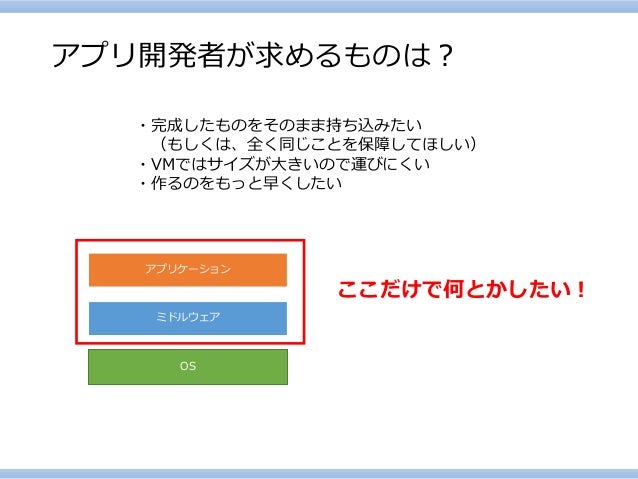 アプリ開発者が求めるものは？

・完成したものをそのまま持ち込みたい
（もしくは、全く同じことを保障してほしい）
・VMではサイズが大きいので運びにくい
・作るのをもっと早くしたい

アプリケーション

ミドルウェア

OS

ここだけで何とかしたい！